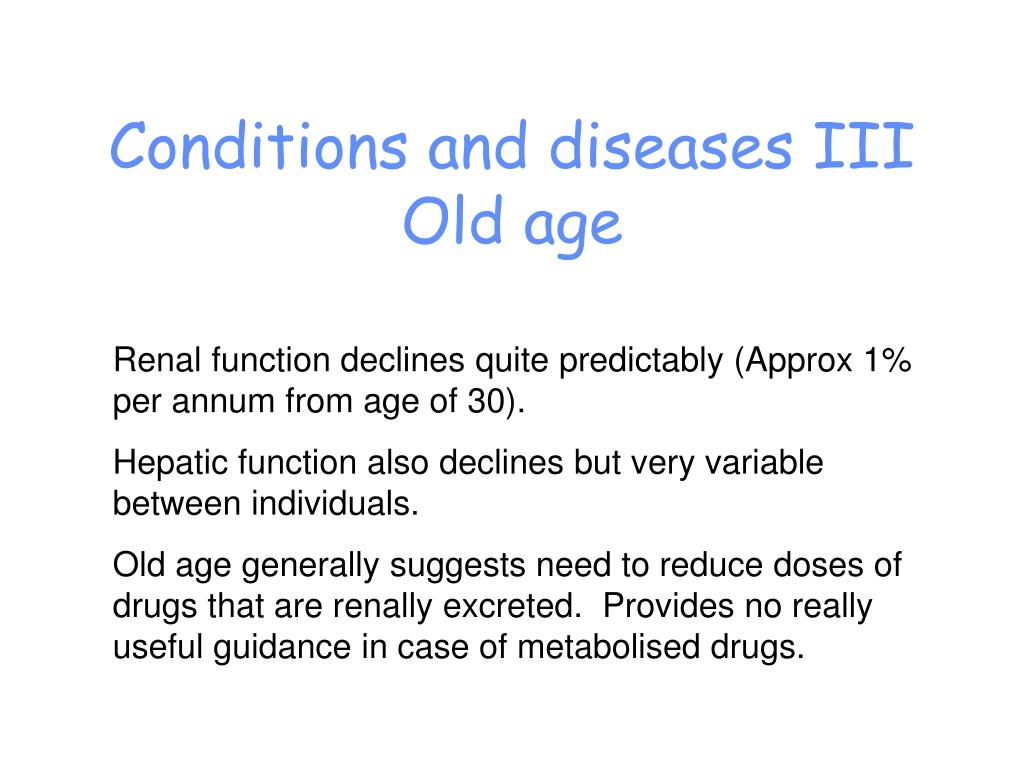 Conditions and diseases III
Old age

Renal function declines quite predictably (Approx 1% per annum from age of 30).

Hepatic function also declines but very variable between individuals.

Old age generally suggests need to reduce doses of drugs that are renally excreted. Provides no really useful guidance in case of metabolised drugs.